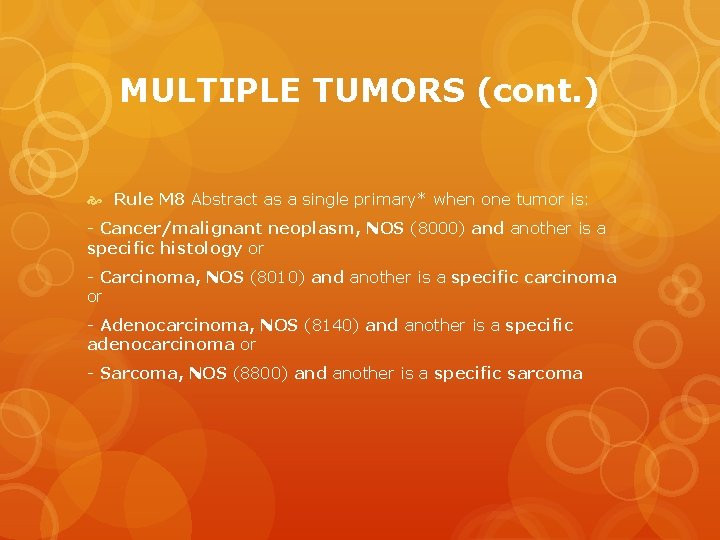 MULTIPLE TUMORS (cont.)

Rule M8 Abstract as a single primary* when one tumor is:

- Cancer/malignant neoplasm, NOS (8000) and another is a specific histology or

- Carcinoma, NOS (8010) and another is a specific carcinoma or

- Adenocarcinoma, NOS (8140) and another is a specific adenocarcinoma or

- Sarcoma, NOS (8800) and another is a specific sarcoma